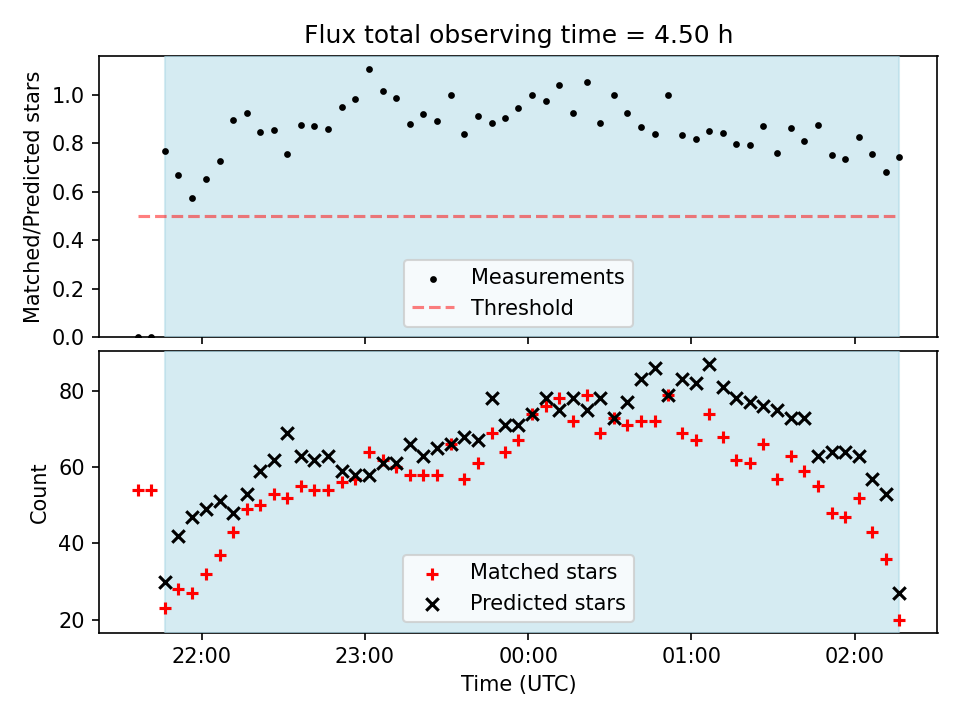 Flux total observing time = 4.50 h

Matched/Predicted stars

1.0
0.8
0.6
0.4
0.2
0.0

Measurements
Threshold

Count

80
60
40
20

Matched stars
Predicted stars

22:00
23:00
00:00
01:00
02:00

Time (UTC)